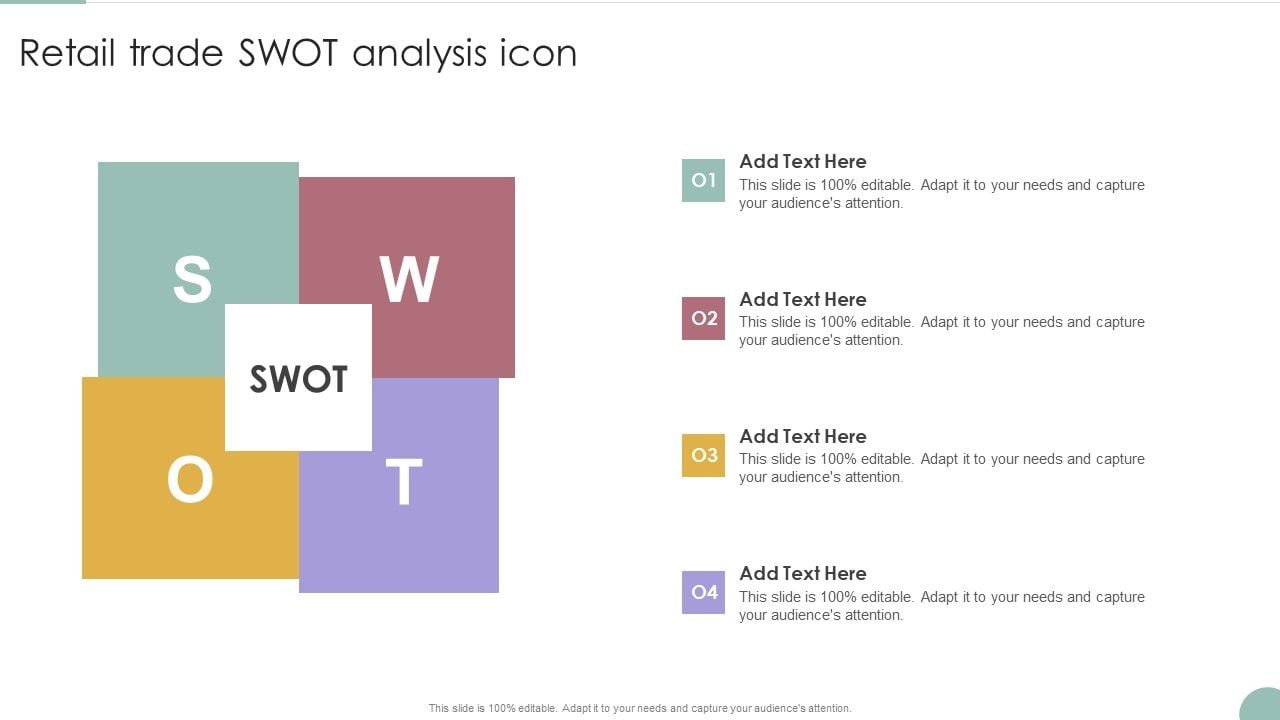 Retail trade SWOT analysis icon

S

W

SWOT

O

T

01
Add Text Here
This slide is 100% editable. Adapt it to your needs and capture your audience's attention.

02
Add Text Here
This slide is 100% editable. Adapt it to your needs and capture your audience's attention.

03
Add Text Here
This slide is 100% editable. Adapt it to your needs and capture your audience's attention.

04
Add Text Here
This slide is 100% editable. Adapt it to your needs and capture your audience's attention.

This slide is 100% editable. Adapt it to your needs and capture your audience's attention.